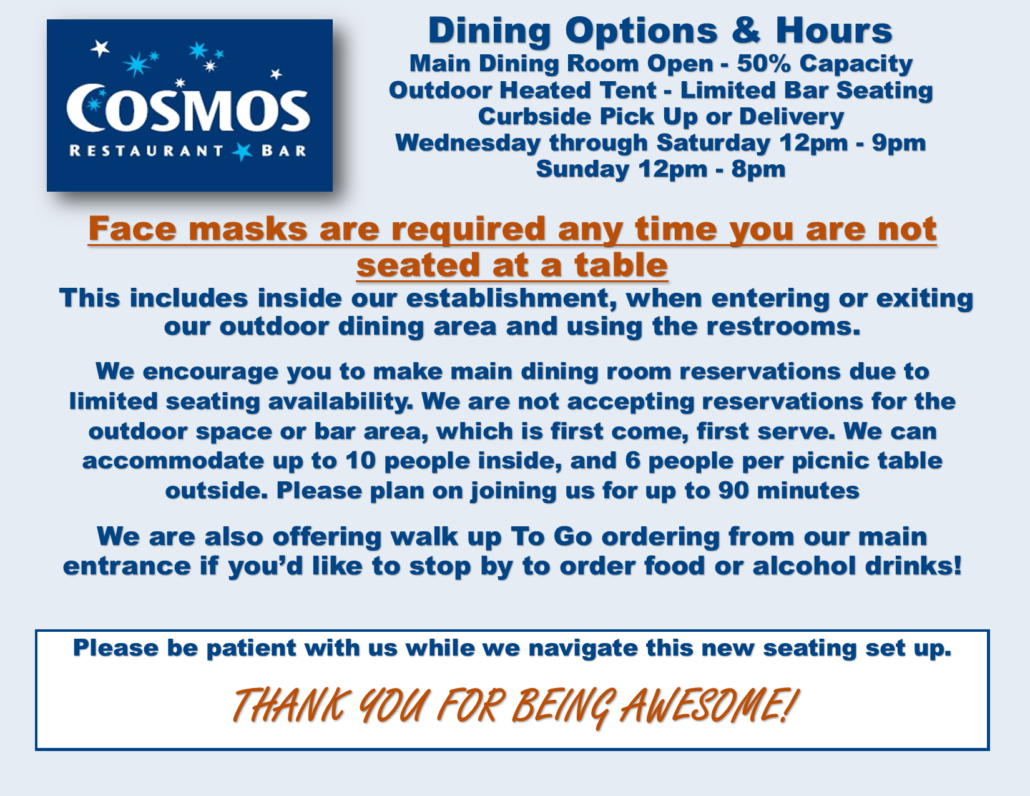 COSMOS
RESTAURANT BAR

Dining Options & Hours
Main Dining Room Open - 50% Capacity
Outdoor Heated Tent - Limited Bar Seating
Curbside Pick Up or Delivery
Wednesday through Saturday 12pm - 9pm
Sunday 12pm - 8pm

Face masks are required any time you are not seated at a table

This includes inside our establishment, when entering or exiting our outdoor dining area and using the restrooms.

We encourage you to make main dining room reservations due to limited seating availability. We are not accepting reservations for the outdoor space or bar area, which is first come, first serve. We can accommodate up to 10 people inside, and 6 people per picnic table outside. Please plan on joining us for up to 90 minutes

We are also offering walk up To Go ordering from our main entrance if you'd like to stop by to order food or alcohol drinks!

Please be patient with us while we navigate this new seating set up.

THANK YOU FOR BEING AWESOME!